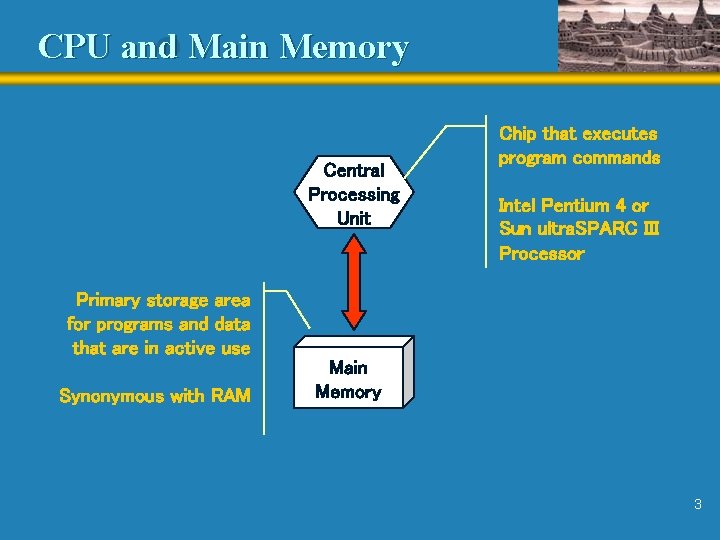 CPU and Main Memory

Central Processing Unit

Chip that executes program commands

Intel Pentium 4 or Sun ultraSPARC III Processor

Primary storage area for programs and data that are in active use

Synonymous with RAM

Main Memory

3